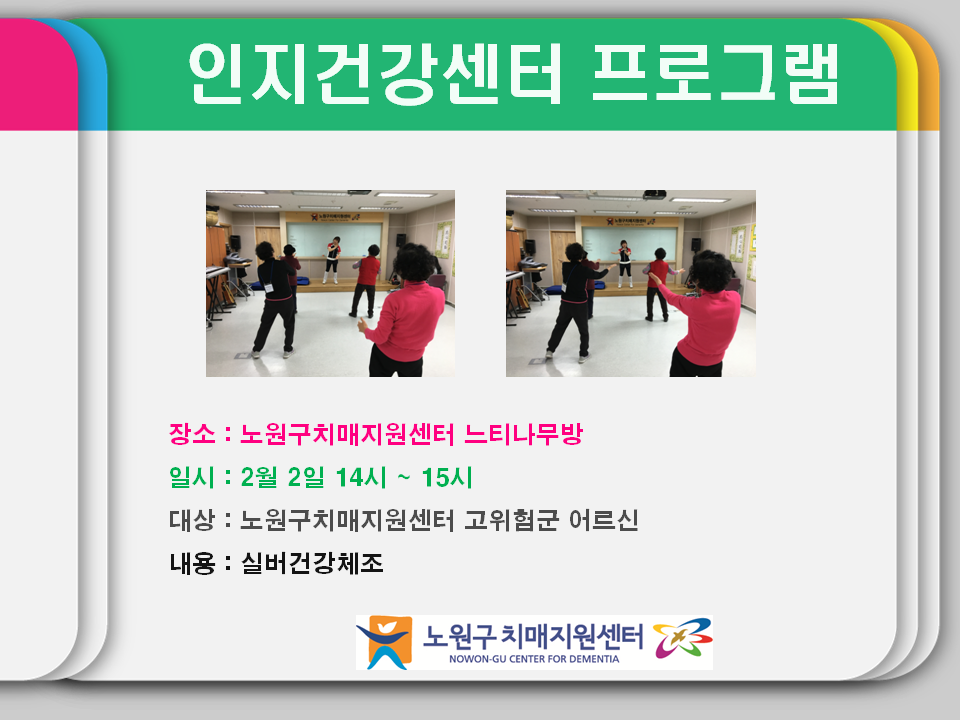 인지건강센터 프로그램

장소 : 노원구치매지원센터 느티나무방

일시 : 2월 2일 14시 ~ 15시

대상 : 노원구치매지원센터 고위험군 어르신

내용 : 실버건강체조

노원구 치매지원센터
NOWON-GU CENTER FOR DEMENTIA